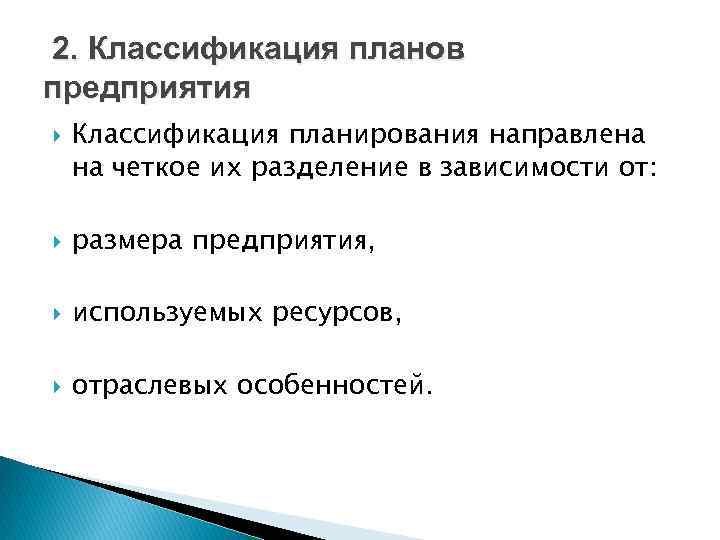 2. Классификация планов предприятия

Классификация планирования направлена на четкое их разделение в зависимости от:

размера предприятия,

используемых ресурсов,

отраслевых особенностей.